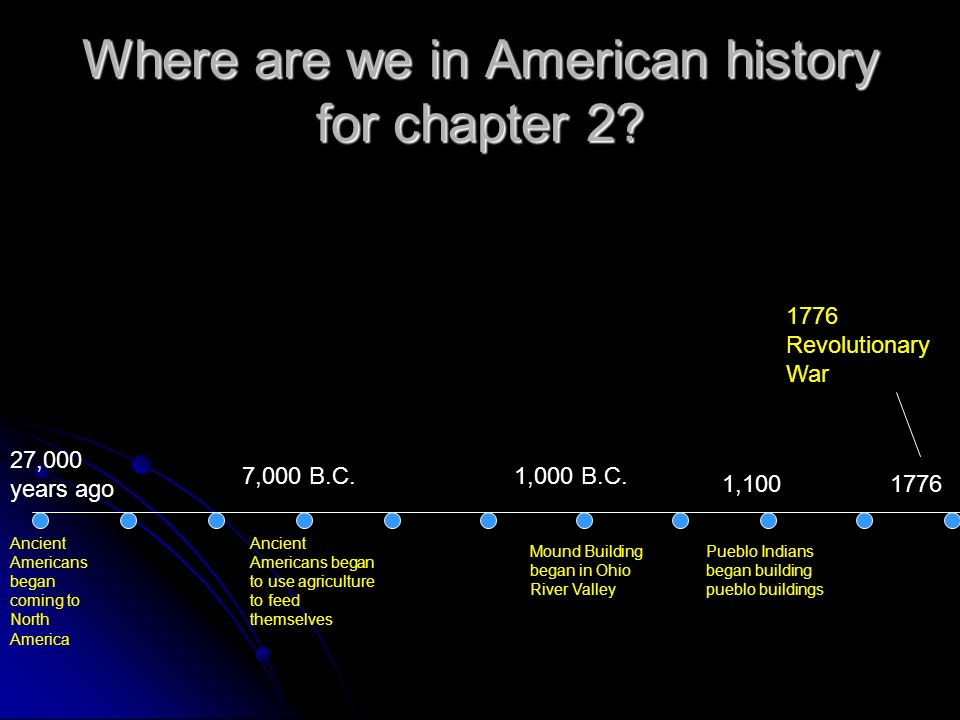 Where are we in American history for chapter 2?

1776 Revolutionary War

27,000 years ago

7,000 B.C.

1,000 B.C.

1,100

1776

Ancient Americans began coming to North America

Ancient Americans began to use agriculture to feed themselves

Mound Building began in Ohio River Valley

Pueblo Indians began building pueblo buildings